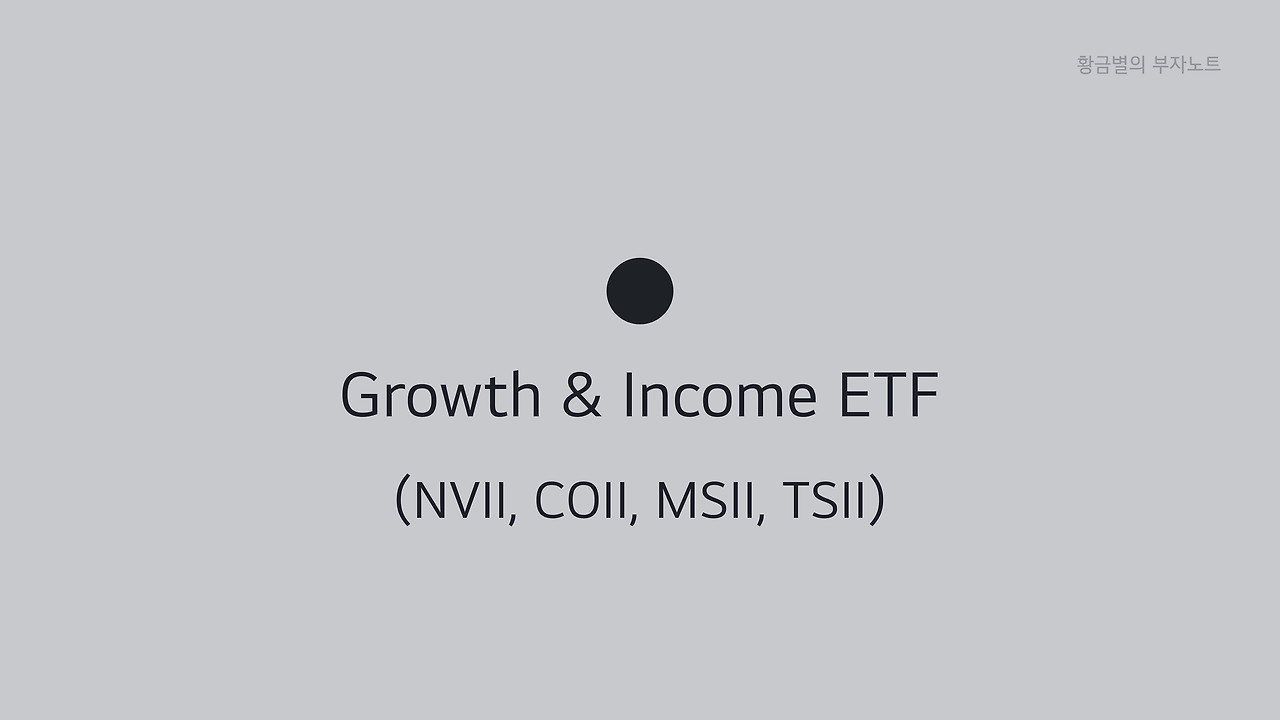 황금별의 부자노트

Growth & Income ETF

(NVII, COII, MSII, TSII)